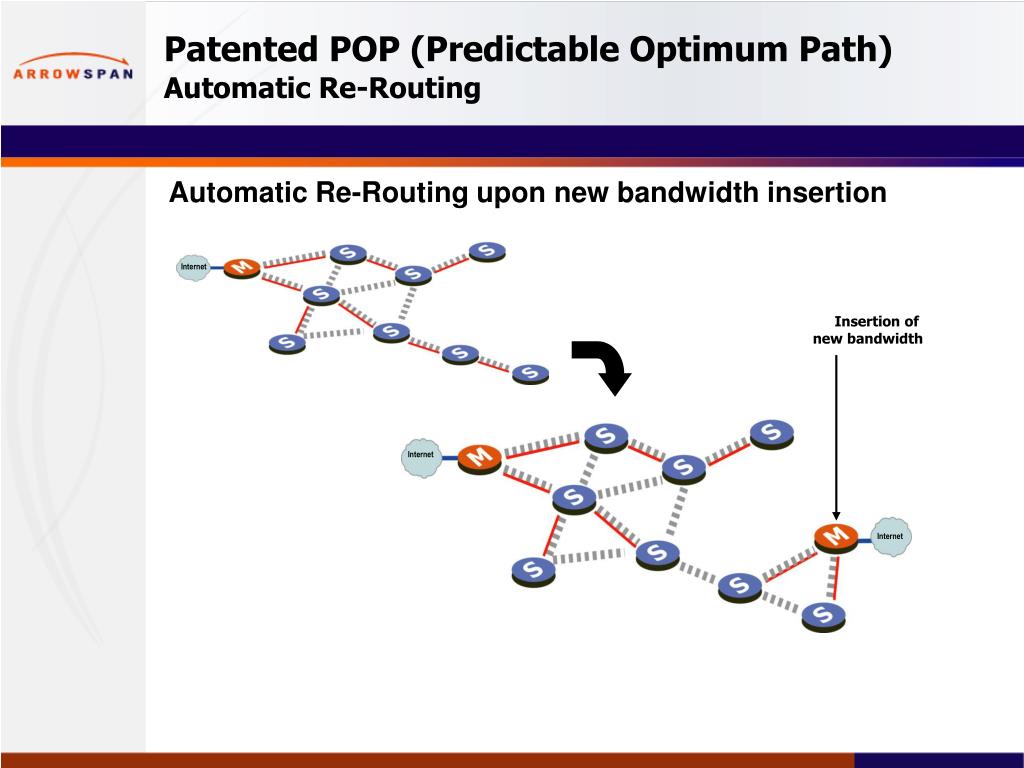 ARROWSPAN

Patented POP (Predictable Optimum Path)
Automatic Re-Routing

Automatic Re-Routing upon new bandwidth insertion

Internet
M
S
S
S
S
S
S
S
S

Insertion of new bandwidth

Internet
M
S
S
S
S
S
S
S
S
M
Internet